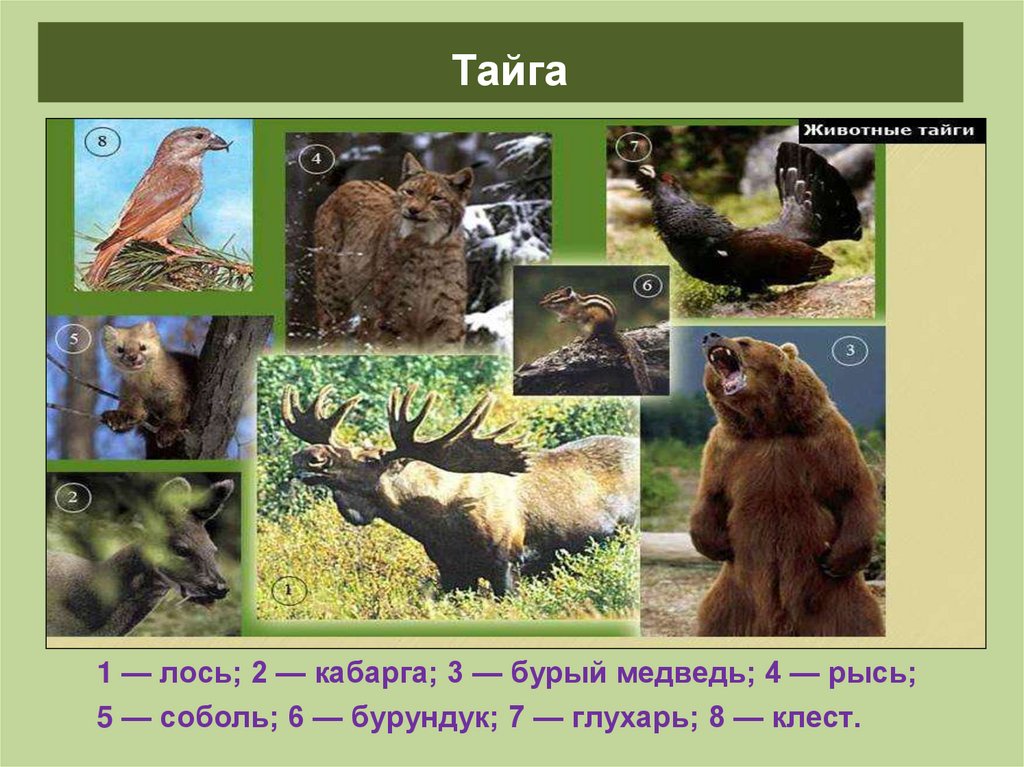 Тайга

Животные тайги

8

4

7

6

5

3

2

1

1 — лось; 2 — кабарга; 3 — бурый медведь; 4 — рысь; 5 — соболь; 6 — бурундук; 7 — глухарь; 8 — клест.